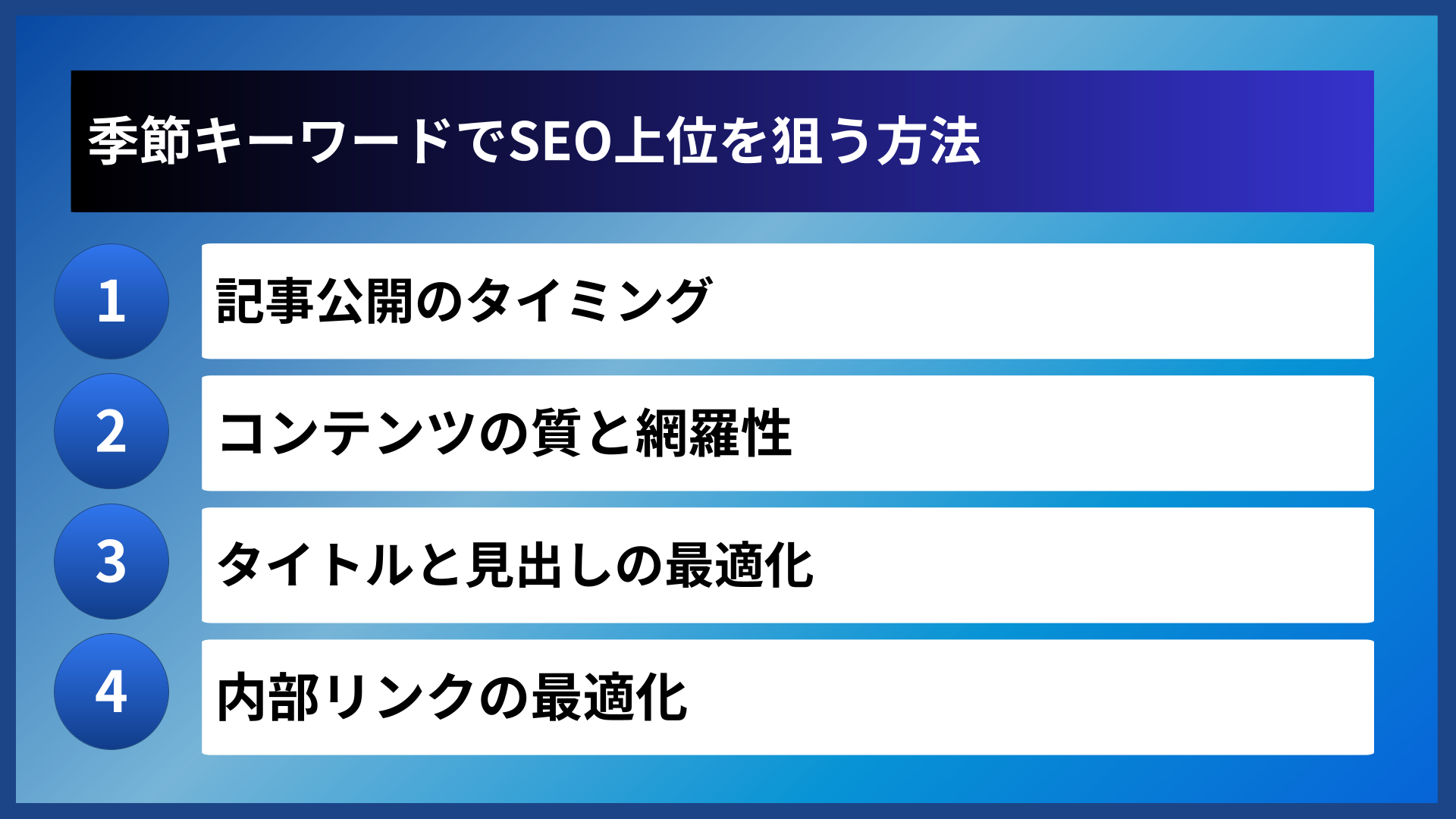 季節キーワードでSEO上位を狙う方法

1 記事公開のタイミング

2 コンテンツの質と網羅性

3 タイトルと見出しの最適化

4 内部リンクの最適化